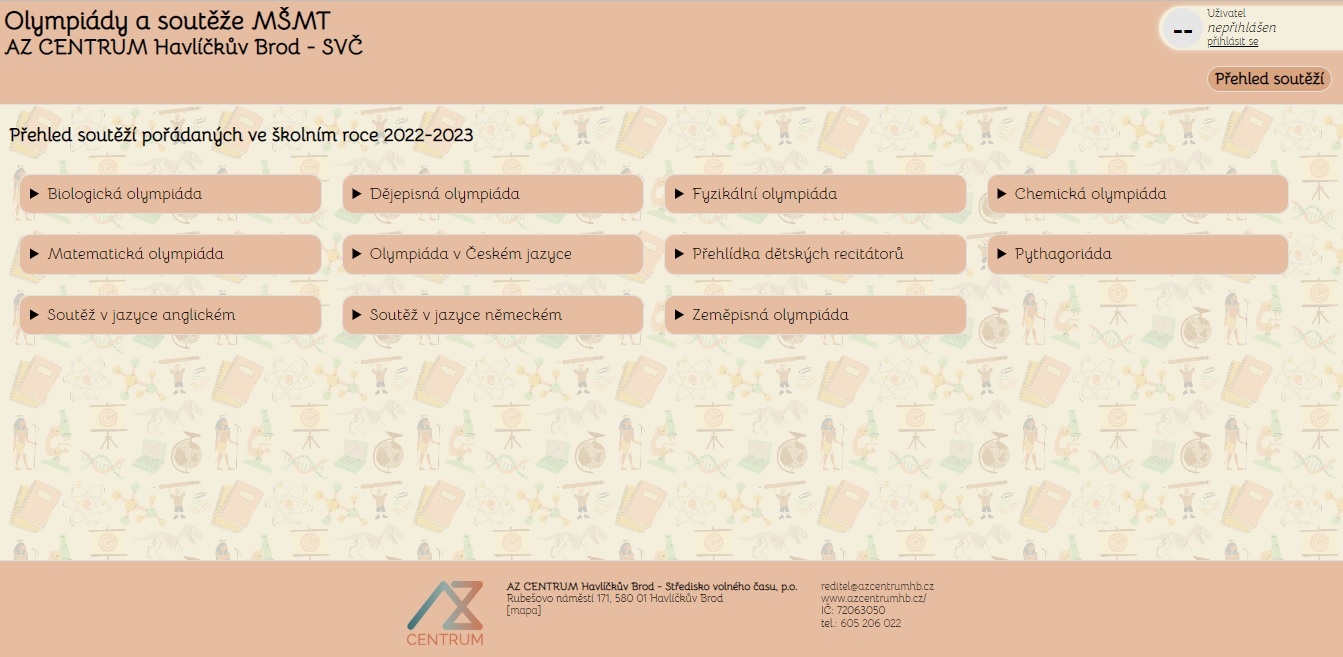 Olympiády a soutěže MŠMT
AZ CENTRUM Havlíčkův Brod - SVČ

--
Uživatel
nepřihlášen
přihlásit se

Přehled soutěží

Přehled soutěží pořádaných ve školním roce 2022-2023

▶ Biologická olympiáda
▶ Dějepisná olympiáda
▶ Fyzikální olympiáda
▶ Chemická olympiáda
▶ Matematická olympiáda
▶ Olympiáda v Českém jazyce
▶ Přehlídka dětských recitátorů
▶ Pythagoriáda
▶ Soutěž v jazyce anglickém
▶ Soutěž v jazyce německém
▶ Zeměpisná olympiáda

AZ CENTRUM

AZ CENTRUM Havlíčkův Brod - Středisko volného času, p.o.
Rubešovo náměstí 171, 580 01 Havlíčkův Brod
[mapa]

reditel@azcentrumhb.cz
www.azcentrumhb.cz/
IČ: 72063050
tel.: 605 206 022